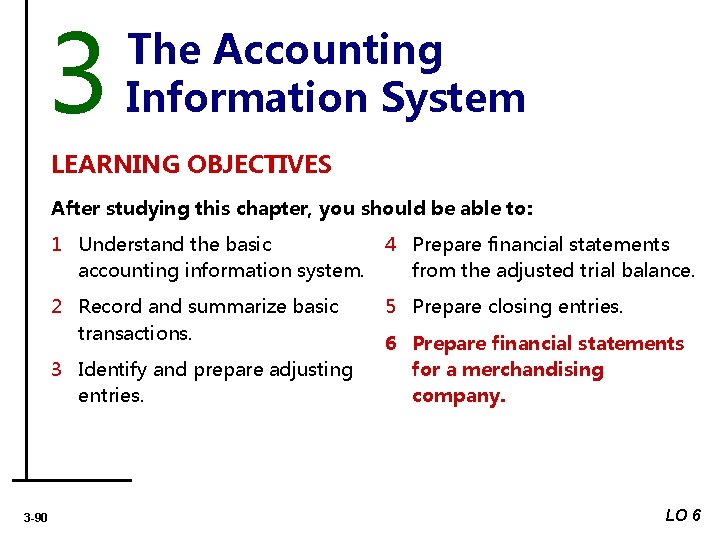 3 The Accounting Information System

LEARNING OBJECTIVES

After studying this chapter, you should be able to:

1 Understand the basic accounting information system.

2 Record and summarize basic transactions.

3 Identify and prepare adjusting entries.

4 Prepare financial statements from the adjusted trial balance.

5 Prepare closing entries.

6 Prepare financial statements for a merchandising company.

3-90

LO 6